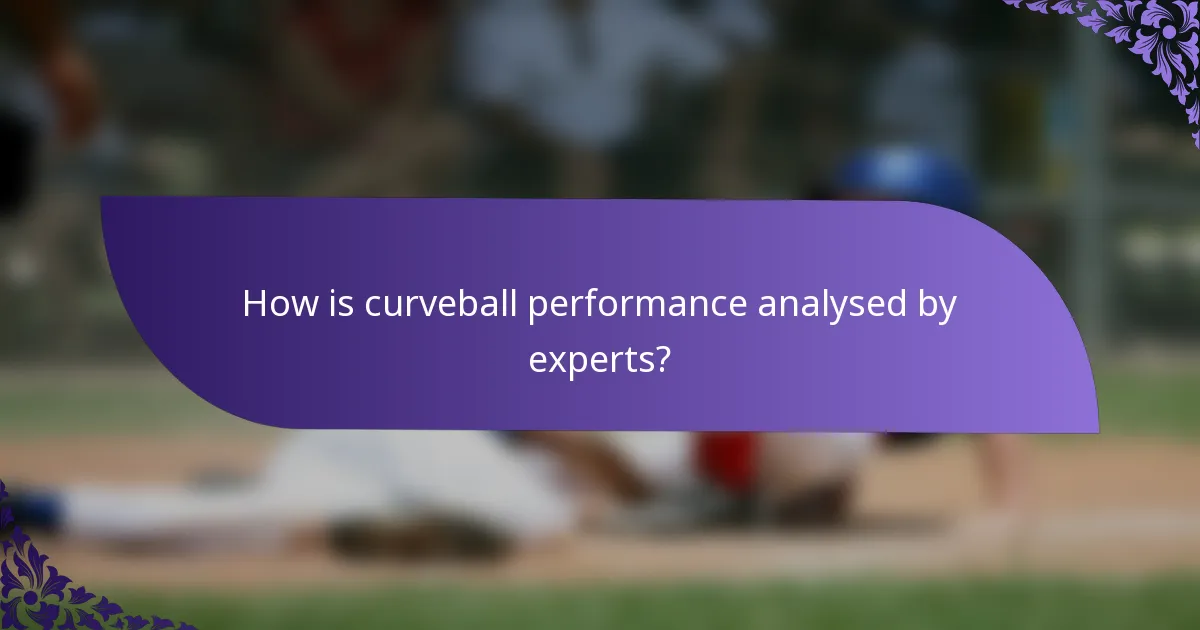 How is curveball performance analysed by experts?